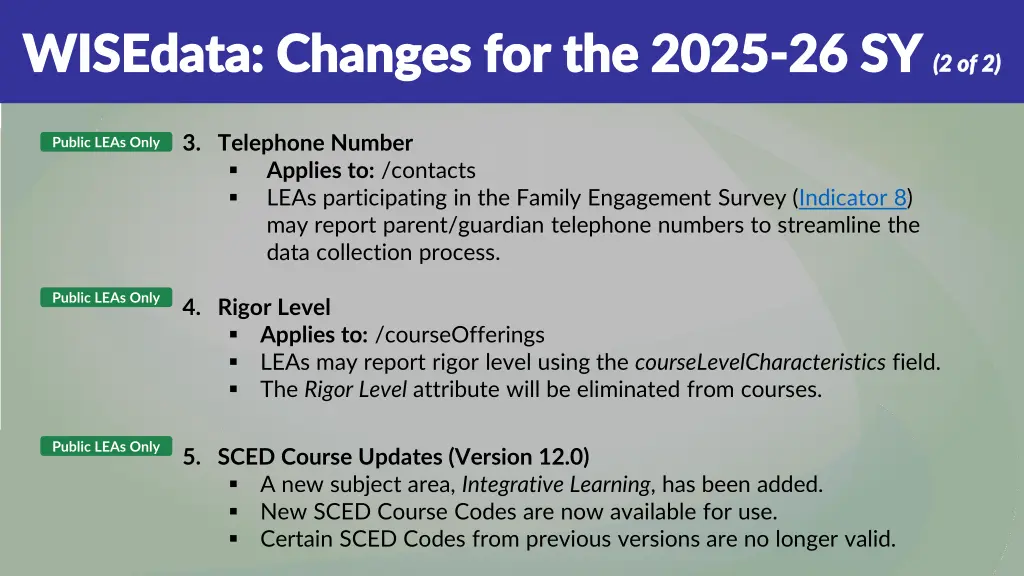 WISEdata: Changes for the 2025-26 SY (2 of 2)

Public LEAs Only

3. Telephone Number
▪ Applies to: /contacts
▪ LEAs participating in the Family Engagement Survey (Indicator 8) may report parent/guardian telephone numbers to streamline the data collection process.

Public LEAs Only

4. Rigor Level
▪ Applies to: /courseOfferings
▪ LEAs may report rigor level using the courseLevelCharacteristics field.
▪ The Rigor Level attribute will be eliminated from courses.

Public LEAs Only

5. SCED Course Updates (Version 12.0)
▪ A new subject area, Integrative Learning, has been added.
▪ New SCED Course Codes are now available for use.
▪ Certain SCED Codes from previous versions are no longer valid.